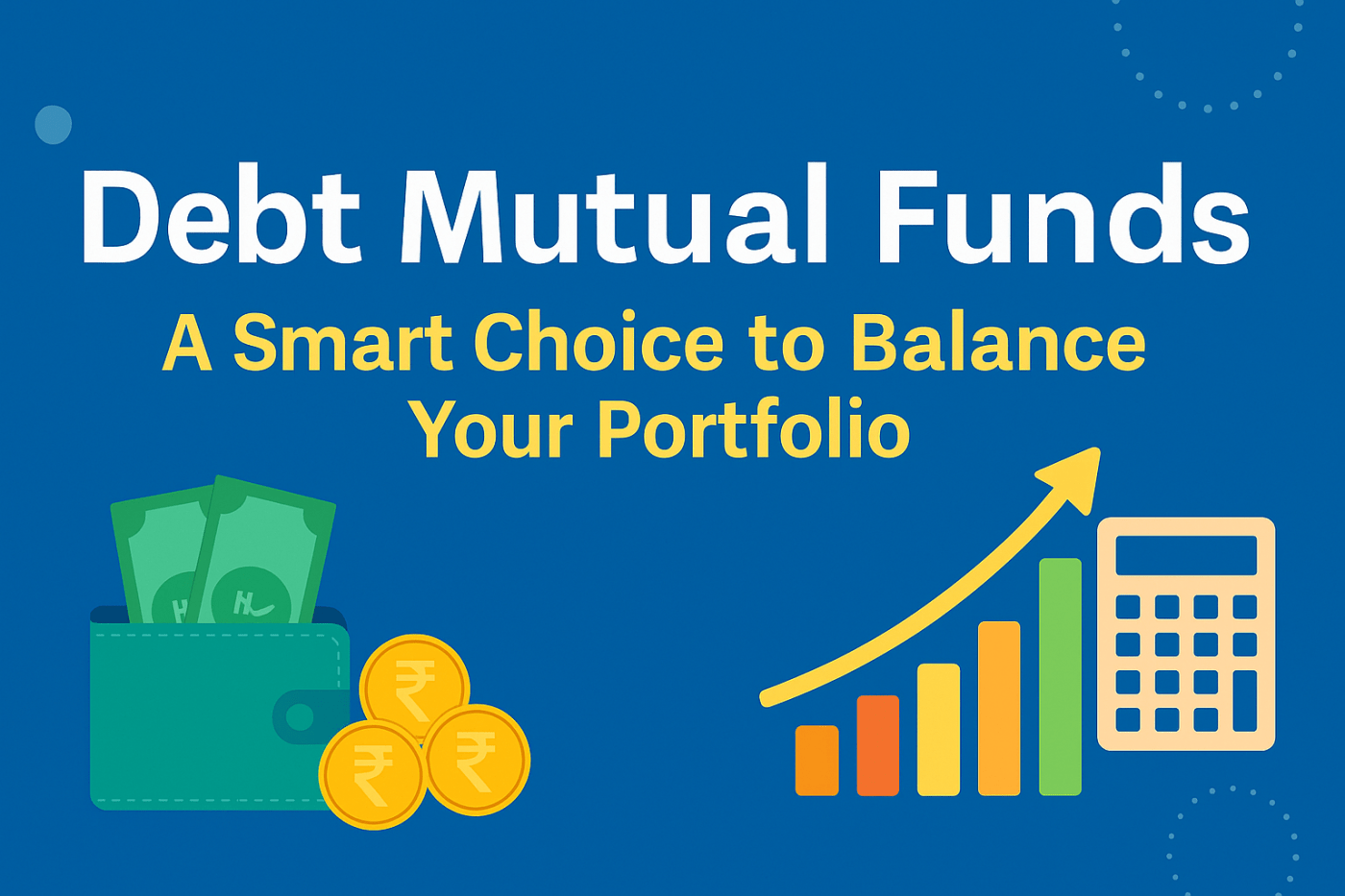 Debt Mutual Funds

A Smart Choice to Balance Your Portfolio

₹ ₹ ₹